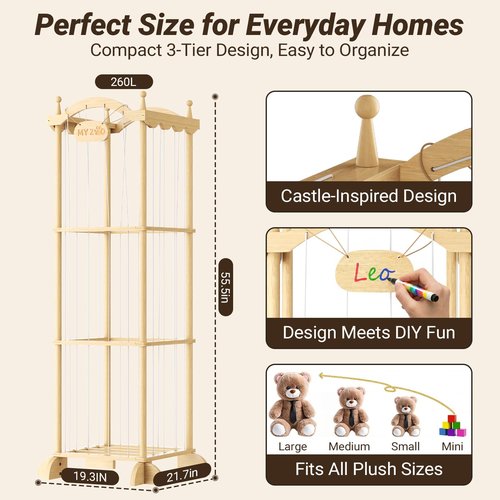 Perfect Size for Everyday Homes
Compact 3-Tier Design, Easy to Organize

260L

MY ZOO

55.5in

19.3IN

21.7in

Castle-Inspired Design

Leo

Design Meets DIY Fun

Large

Medium

Small

Mini

Fits All Plush Sizes